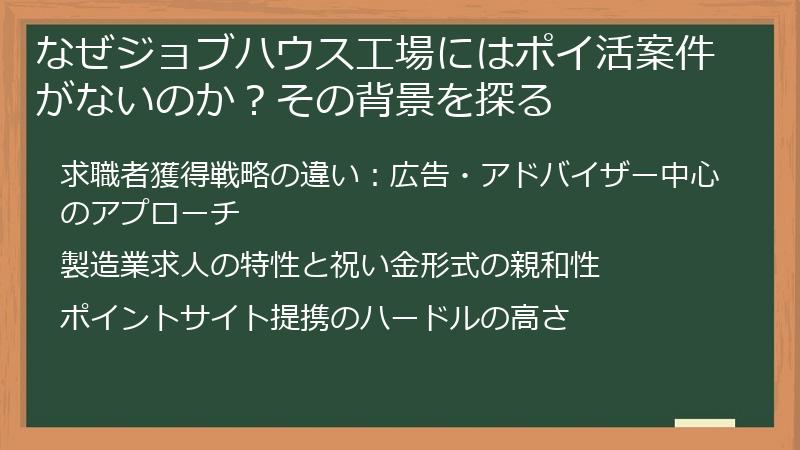 なぜジョブハウス工場にはポイ活案件がないのか？その背景を探る

求職者獲得戦略の違い：広告・アドバイザー中心のアプローチ

製造業求人の特性と祝い金形式の親和性

ポイントサイト提携のハードルの高さ